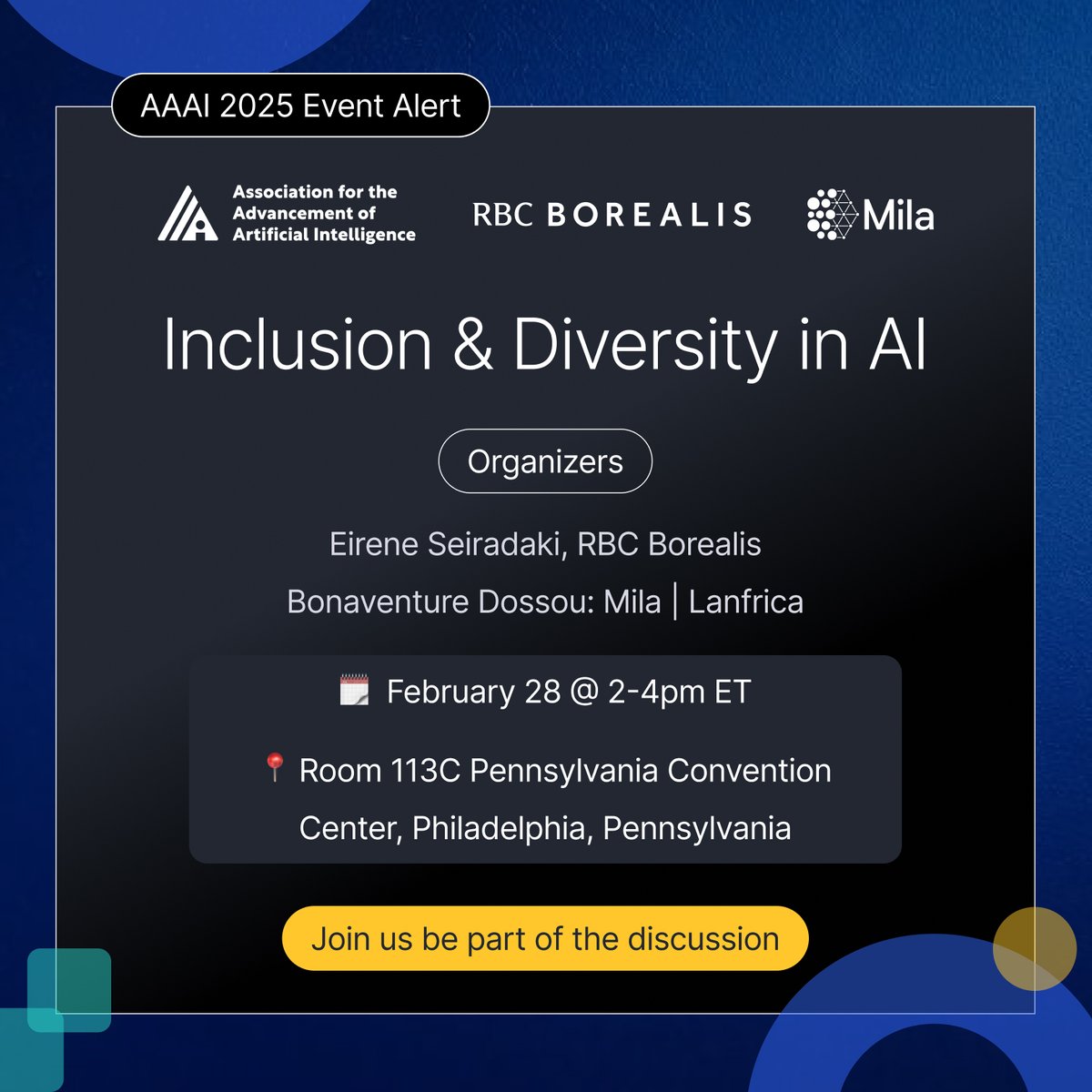 AAAI 2025 Event Alert

Association for the Advancement of Artificial Intelligence

RBC BOREALIS

Mila

Inclusion & Diversity in AI

Organizers

Eirene Seiradaki, RBC Borealis

Bonaventure Dossou: Mila | Lanfrica

🗓️ February 28 @ 2-4pm ET

📍 Room 113C Pennsylvania Convention Center, Philadelphia, Pennsylvania

Join us be part of the discussion